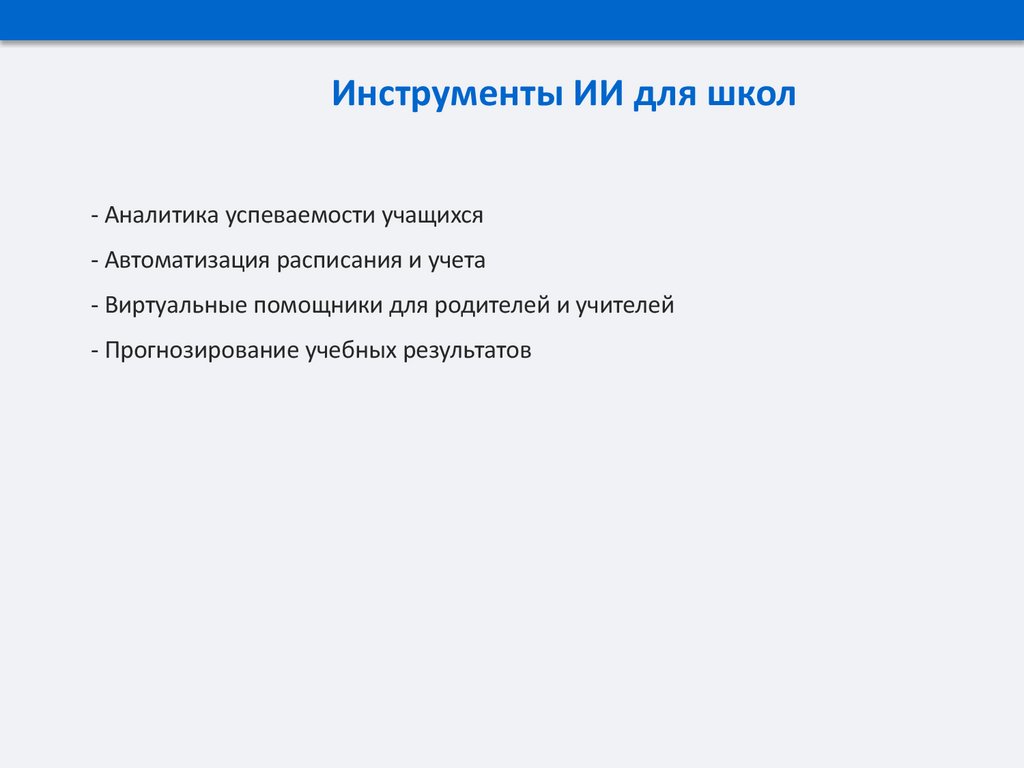 Инструменты ИИ для школ

- Аналитика успеваемости учащихся

- Автоматизация расписания и учета

- Виртуальные помощники для родителей и учителей

- Прогнозирование учебных результатов